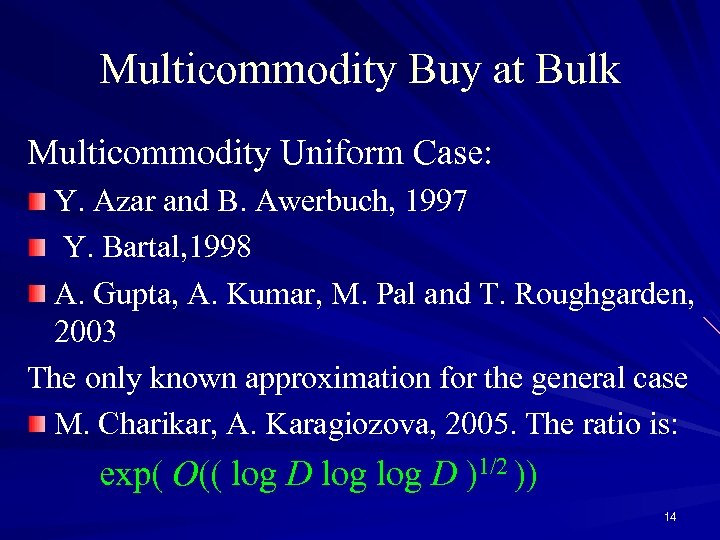 Multicommodity Buy at Bulk

Multicommodity Uniform Case:

Y. Azar and B. Awerbuch, 1997

Y. Bartal,1998

A. Gupta, A. Kumar, M. Pal and T. Roughgarden, 2003

The only known approximation for the general case

M. Charikar, A. Karagiozova, 2005. The ratio is:

$\exp( O(( \log D \log \log D )^{1/2} ))$

14